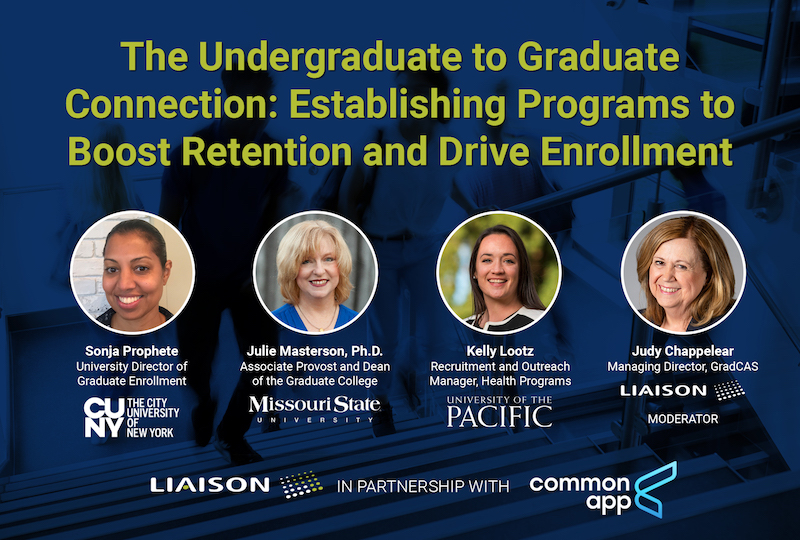 The Undergraduate to Graduate Connection: Establishing Programs to Boost Retention and Drive Enrollment

Sonja Prophete
University Director of Graduate Enrollment
CUNY THE CITY UNIVERSITY OF NEW YORK

Julie Masterson, Ph.D.
Associate Provost and Dean of the Graduate College
Missouri State UNIVERSITY

Kelly Lootz
Recruitment and Outreach Manager, Health Programs
UNIVERSITY OF THE PACIFIC

Judy Chappelear
Managing Director, GradCAS
LIAISON
MODERATOR

LIAISON IN PARTNERSHIP WITH common app